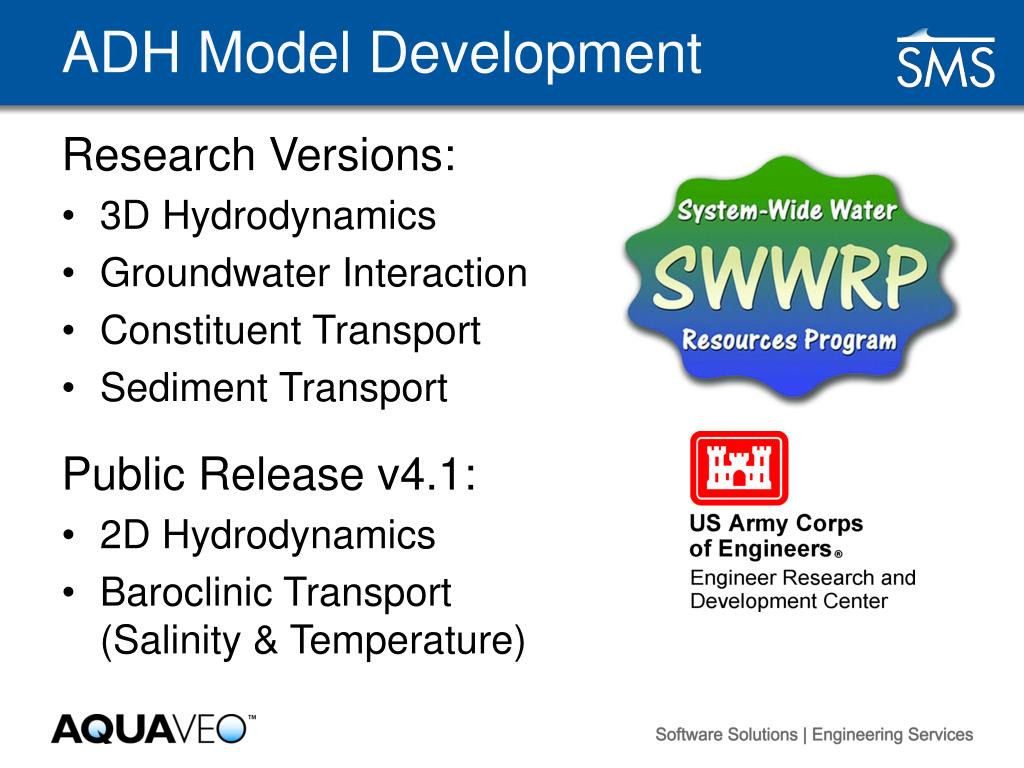 ADH Model Development

SMS

Research Versions:
• 3D Hydrodynamics
• Groundwater Interaction
• Constituent Transport
• Sediment Transport

Public Release v4.1:
• 2D Hydrodynamics
• Baroclinic Transport (Salinity & Temperature)

System-Wide Water
SWWRP
Resources Program

US Army Corps of Engineers®
Engineer Research and Development Center

AQUAVEO™

Software Solutions | Engineering Services